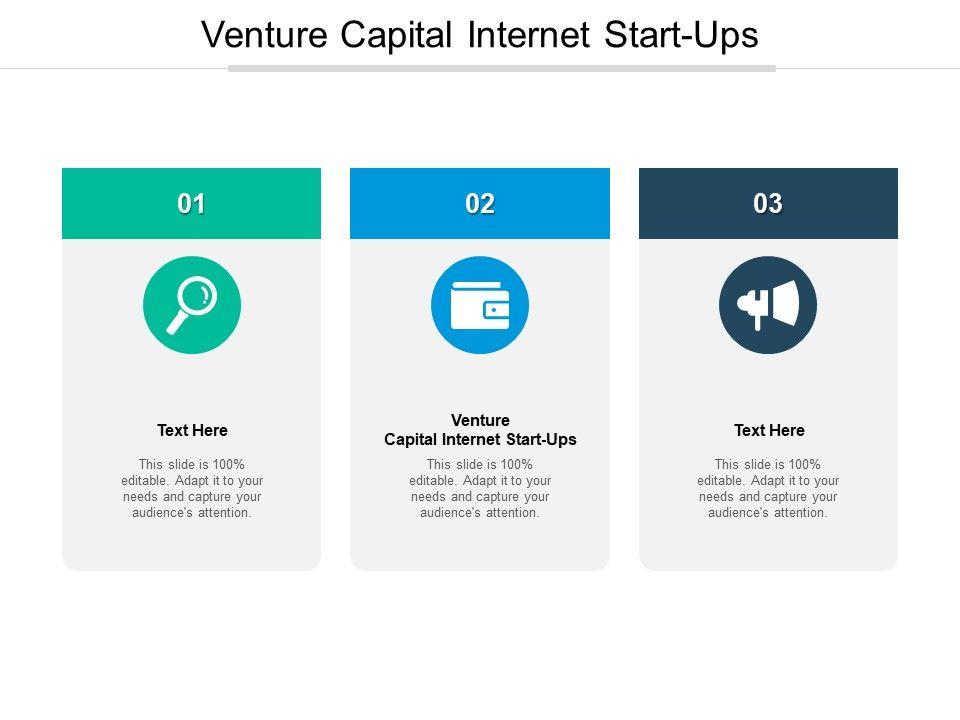 Venture Capital Internet Start-Ups

01

Text Here

This slide is 100% editable. Adapt it to your needs and capture your audience's attention.

02

Venture Capital Internet Start-Ups

This slide is 100% editable. Adapt it to your needs and capture your audience's attention.

03

Text Here

This slide is 100% editable. Adapt it to your needs and capture your audience's attention.